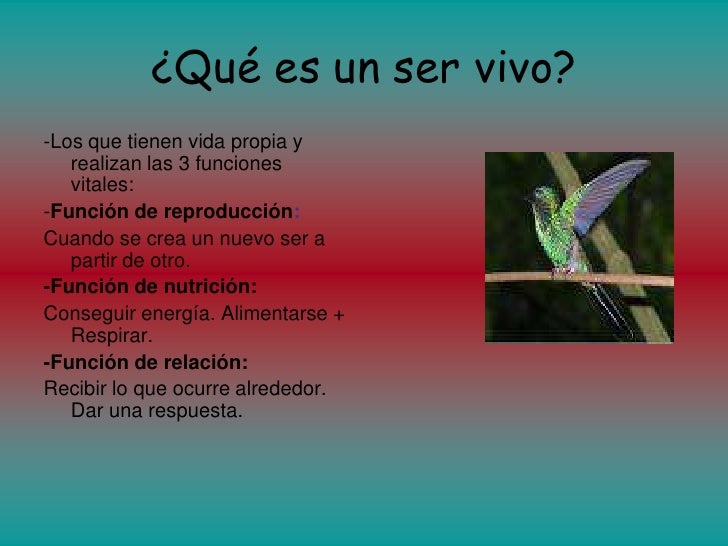 ¿Qué es un ser vivo?

-Los que tienen vida propia y realizan las 3 funciones vitales:

-Función de reproducción:

Cuando se crea un nuevo ser a partir de otro.

-Función de nutrición:

Conseguir energía. Alimentarse + Respirar.

-Función de relación:

Recibir lo que ocurre alrededor. Dar una respuesta.